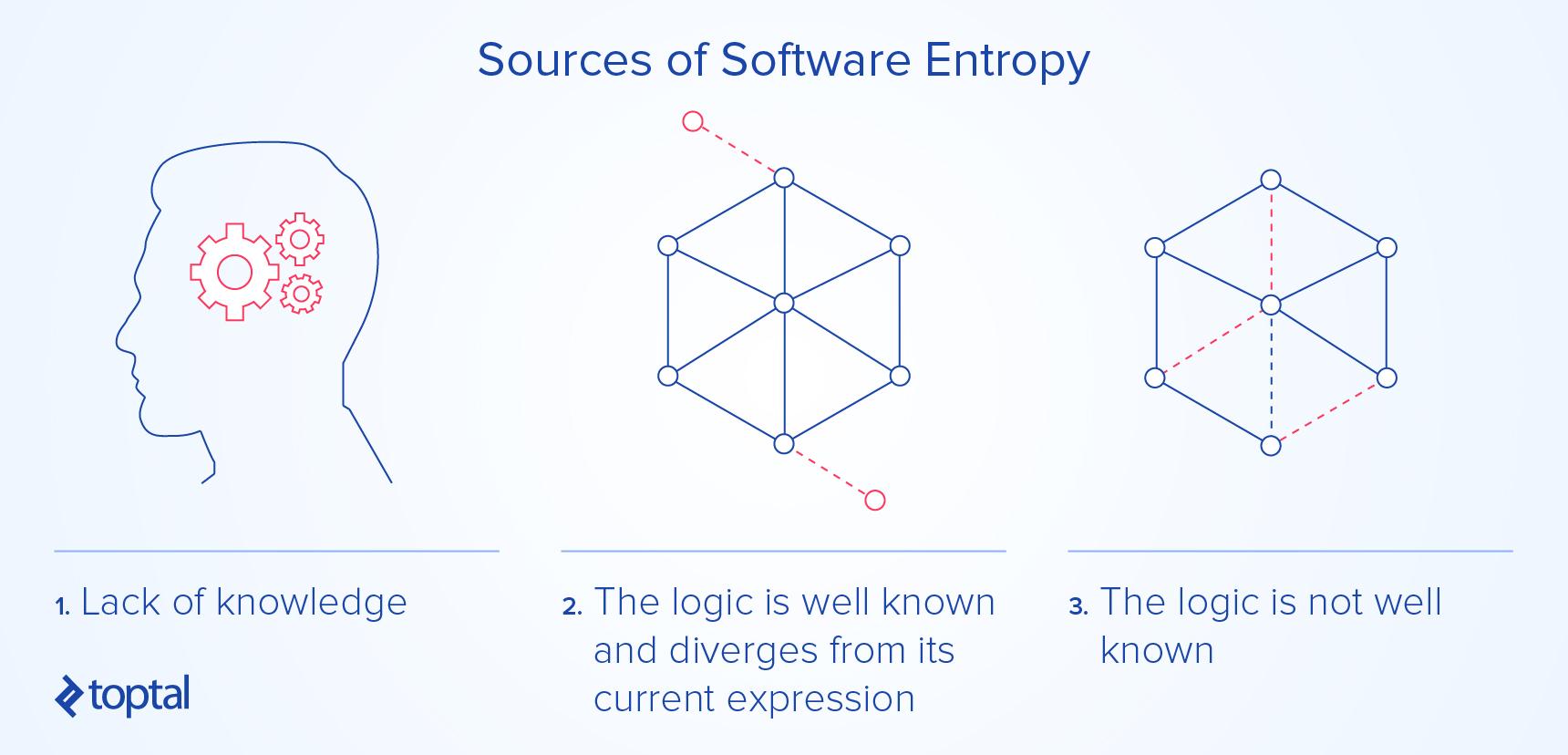 Sources of Software Entropy

1. Lack of knowledge

2. The logic is well known and diverges from its current expression

3. The logic is not well known

toptal